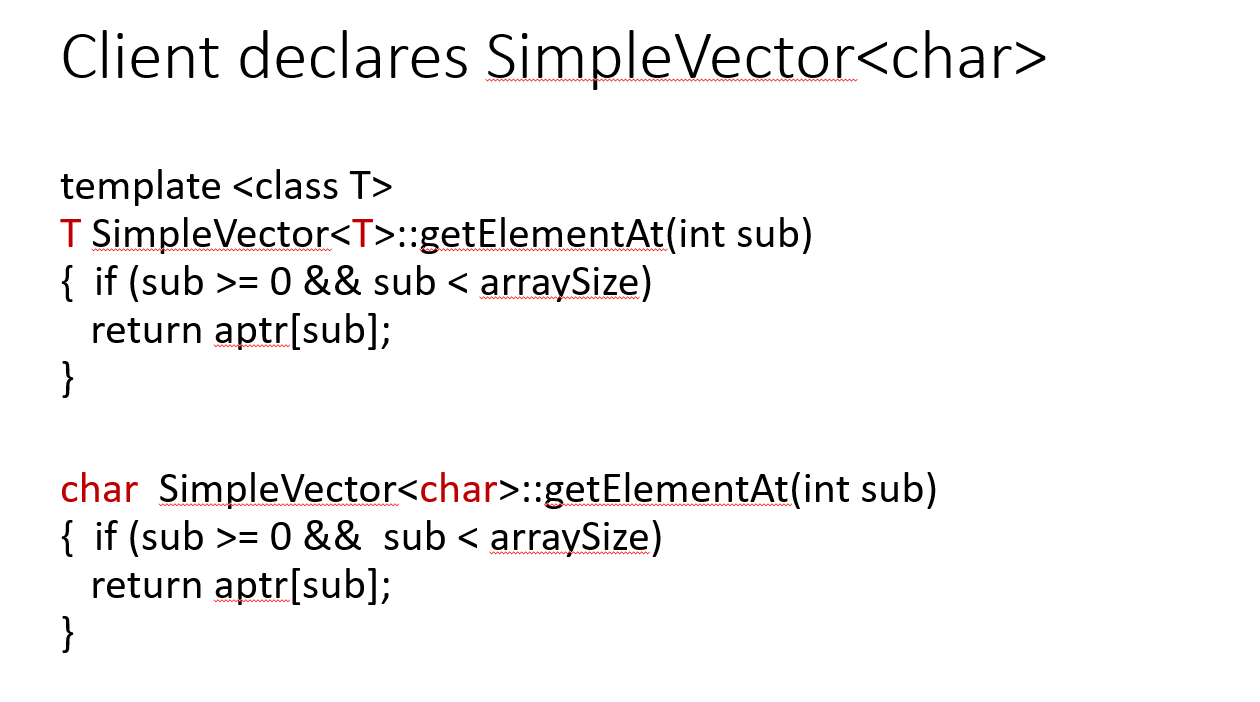 Client declares SimpleVector<char>

template <class T>
T SimpleVector<T>::getElementAt(int sub)
{ if (sub >= 0 && sub < arraySize)
return aptr[sub];
}

char SimpleVector<char>::getElementAt(int sub)
{ if (sub >= 0 && sub < arraySize)
return aptr[sub];
}